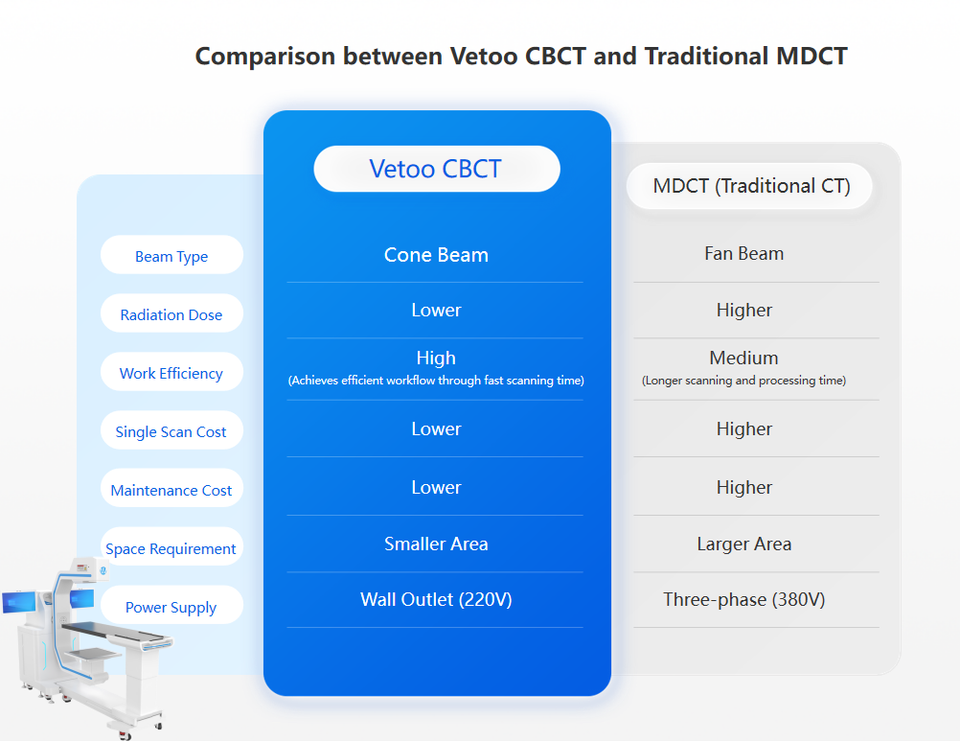 Comparison between Vetoo CBCT and Traditional MDCT

| | Vetoo CBCT | MDCT (Traditional CT) |
|---|---|---|
| Beam Type | Cone Beam | Fan Beam |
| Radiation Dose | Lower | Higher |
| Work Efficiency | High (Achieves efficient workflow through fast scanning time) | Medium (Longer scanning and processing time) |
| Single Scan Cost | Lower | Higher |
| Maintenance Cost | Lower | Higher |
| Space Requirement | Smaller Area | Larger Area |
| Power Supply | Wall Outlet (220V) | Three-phase (380V) |